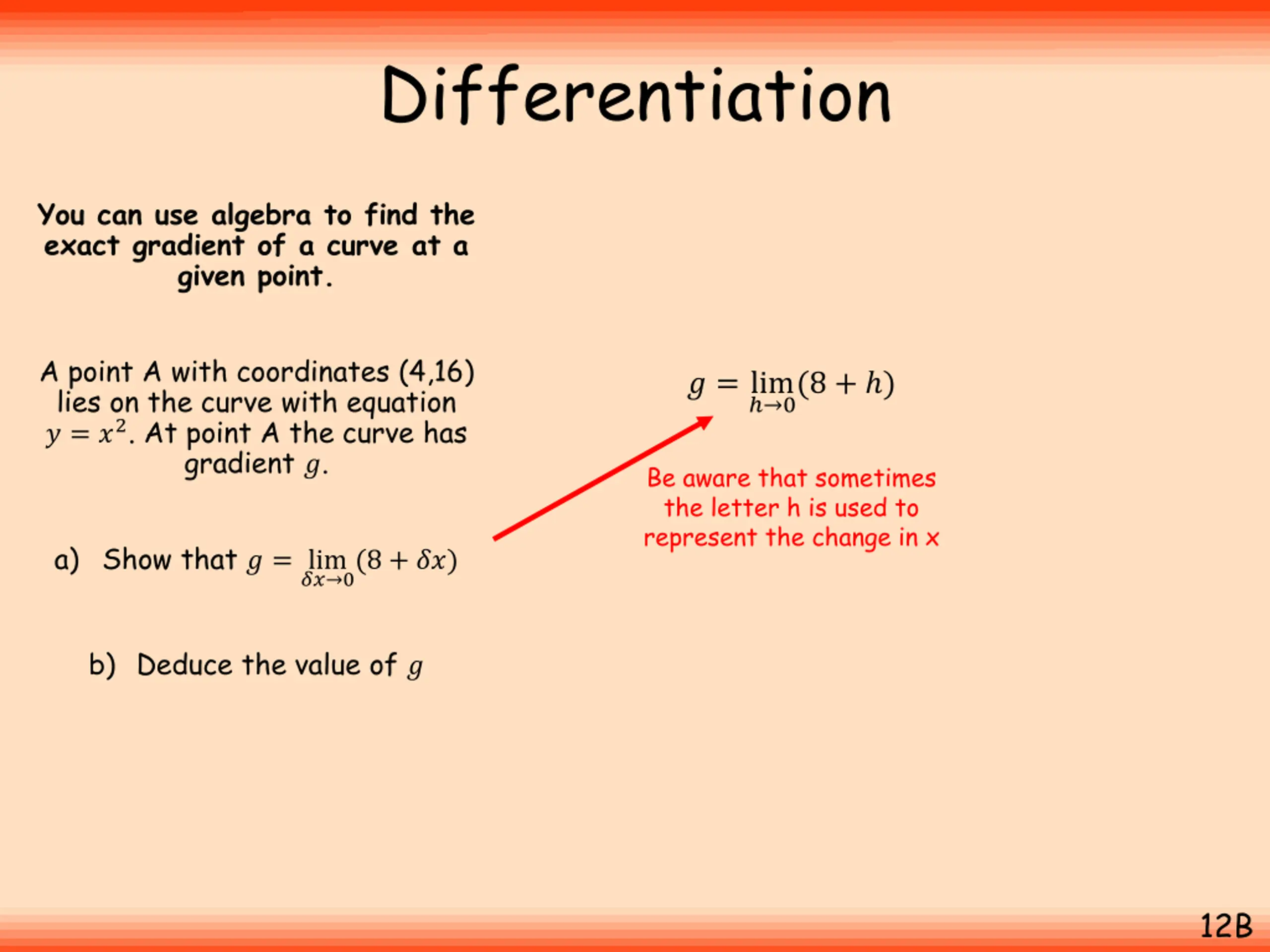 Differentiation

You can use algebra to find the exact gradient of a curve at a given point.

A point A with coordinates (4,16) lies on the curve with equation $y = x^2$. At point A the curve has gradient $g$.

a) Show that $g = \lim_{\delta x \to 0}(8 + \delta x)$

b) Deduce the value of $g$

$g = \lim_{h \to 0}(8 + h)$

Be aware that sometimes the letter h is used to represent the change in x

12B